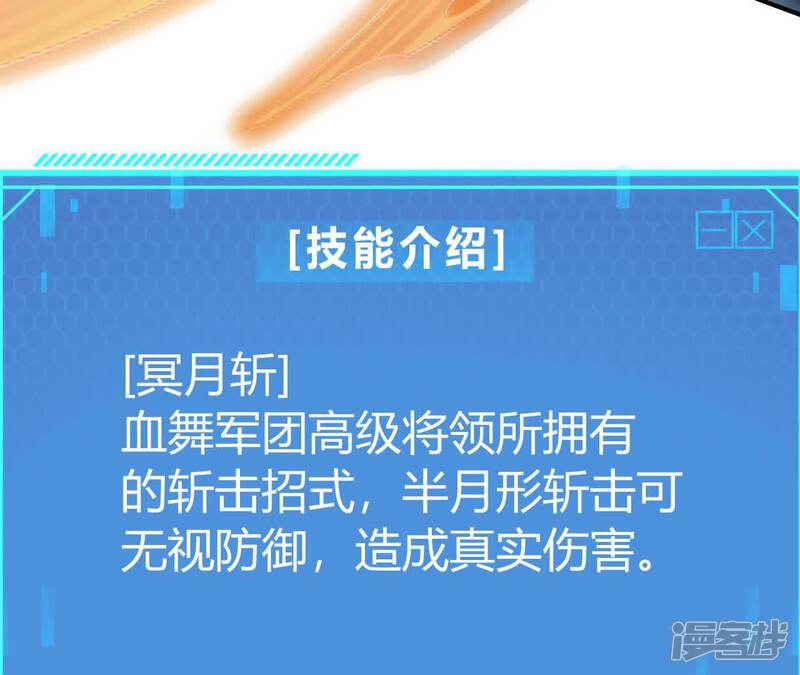 [技能介绍]

[冥月斩]
血舞军团高级将领所拥有的斩击招式，半月形斩击可无视防御，造成真实伤害。

漫客栈